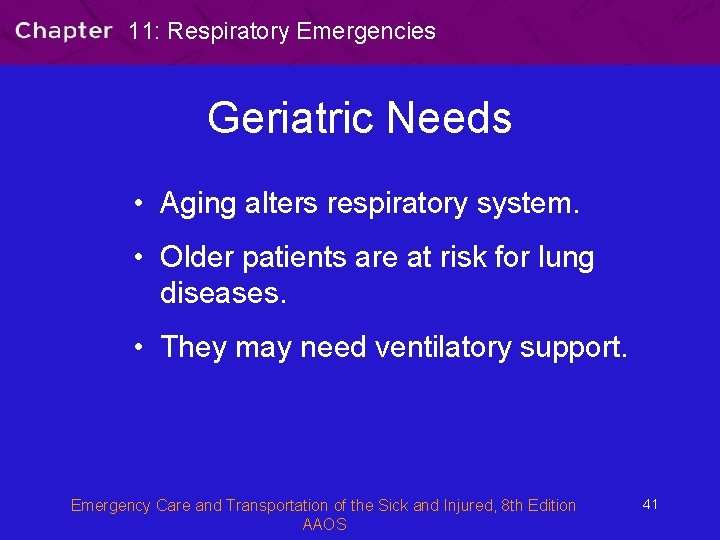 Chapter 11: Respiratory Emergencies

Geriatric Needs

• Aging alters respiratory system.

• Older patients are at risk for lung diseases.

• They may need ventilatory support.

Emergency Care and Transportation of the Sick and Injured, 8th Edition
AAOS

41